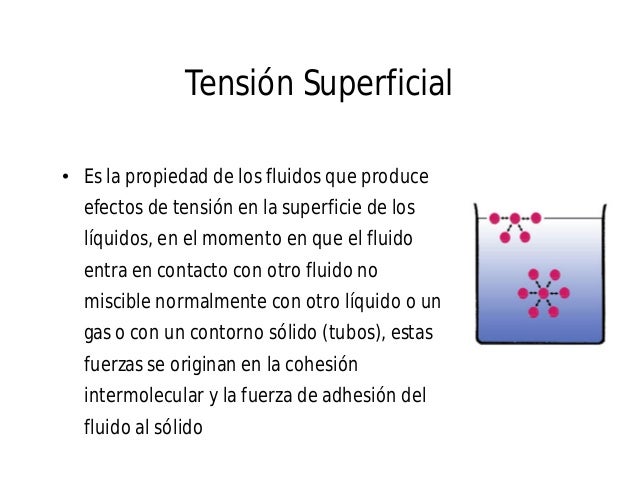 Tensión Superficial

• Es la propiedad de los fluidos que produce efectos de tensión en la superficie de los líquidos, en el momento en que el fluido entra en contacto con otro fluido no miscible normalmente con otro líquido o un gas o con un contorno sólido (tubos), estas fuerzas se originan en la cohesión intermolecular y la fuerza de adhesión del fluido al sólido